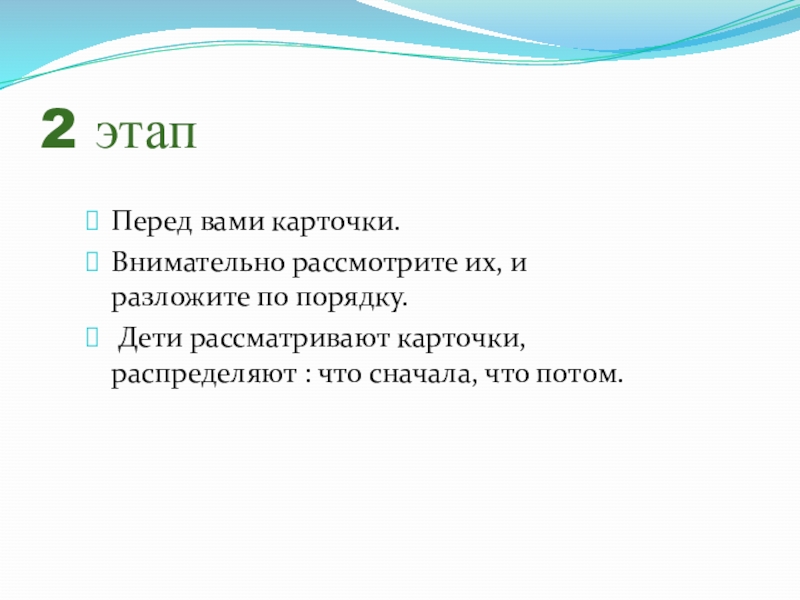 2 этап

Перед вами карточки.

Внимательно рассмотрите их, и разложите по порядку.

Дети рассматривают карточки, распределяют : что сначала, что потом.